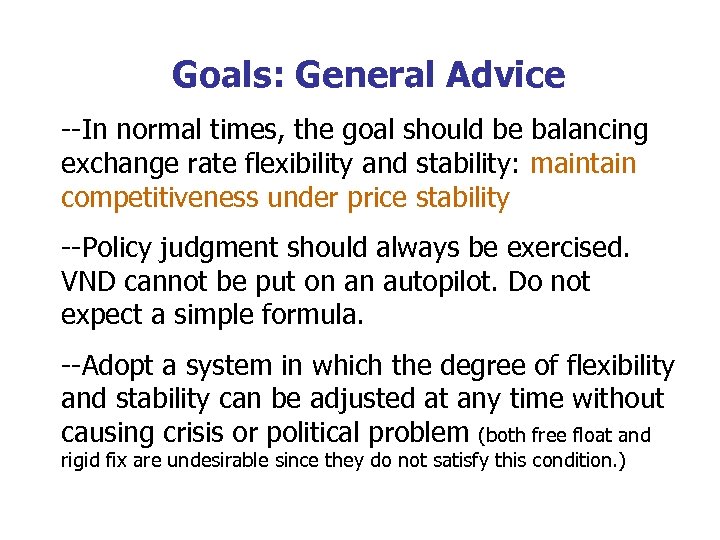 Goals: General Advice

--In normal times, the goal should be balancing exchange rate flexibility and stability: maintain competitiveness under price stability

--Policy judgment should always be exercised. VND cannot be put on an autopilot. Do not expect a simple formula.

--Adopt a system in which the degree of flexibility and stability can be adjusted at any time without causing crisis or political problem (both free float and rigid fix are undesirable since they do not satisfy this condition.)